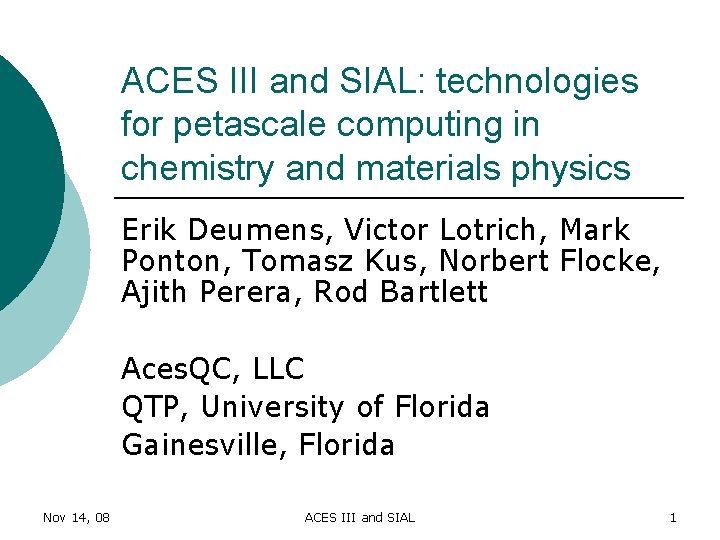 ACES III and SIAL: technologies for petascale computing in chemistry and materials physics

Erik Deumens, Victor Lotrich, Mark Ponton, Tomasz Kus, Norbert Flocke, Ajith Perera, Rod Bartlett

AcesQC, LLC
QTP, University of Florida
Gainesville, Florida

Nov 14, 08

ACES III and SIAL

1